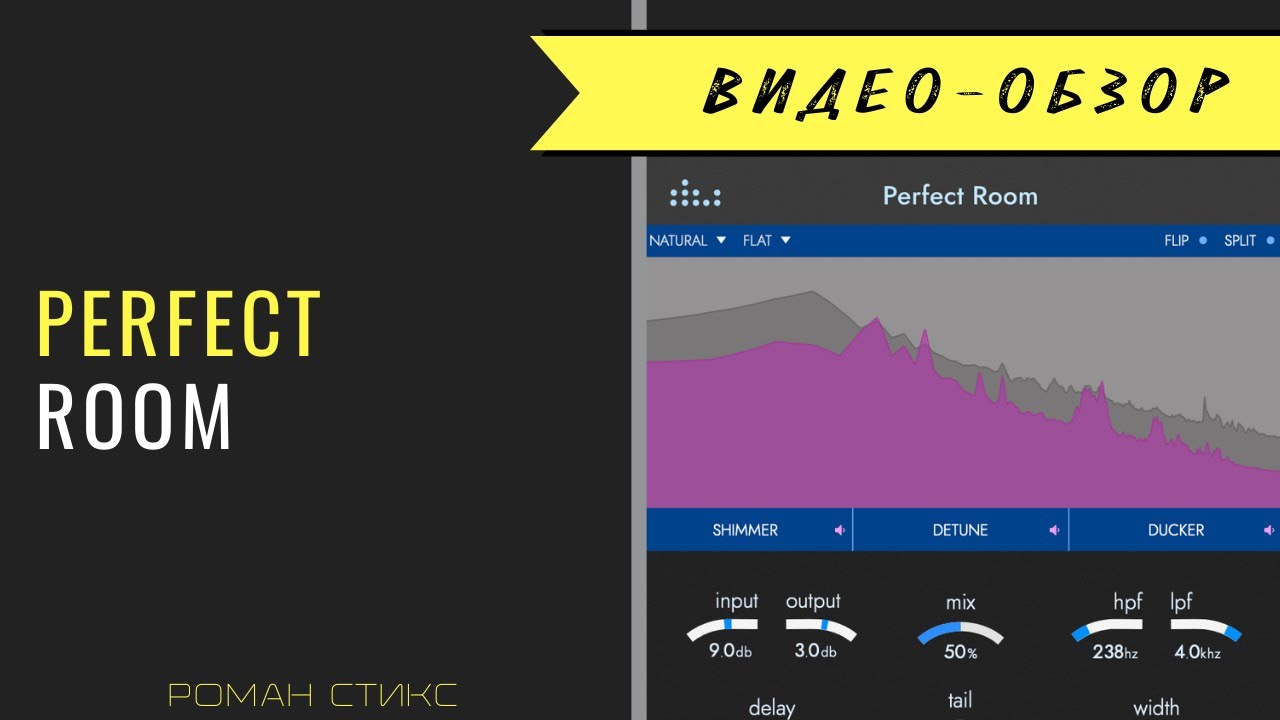 ВИДЕО-ОБЗОР

PERFECT
ROOM

РОМАН СТИКС

Perfect Room

NATURAL ▼ FLAT ▼ FLIP SPLIT

SHIMMER DETUNE DUCKER

input 9.0db
output 3.0db
mix 50%
hpf 238hz
lpf 4.0khz

delay
tail
width